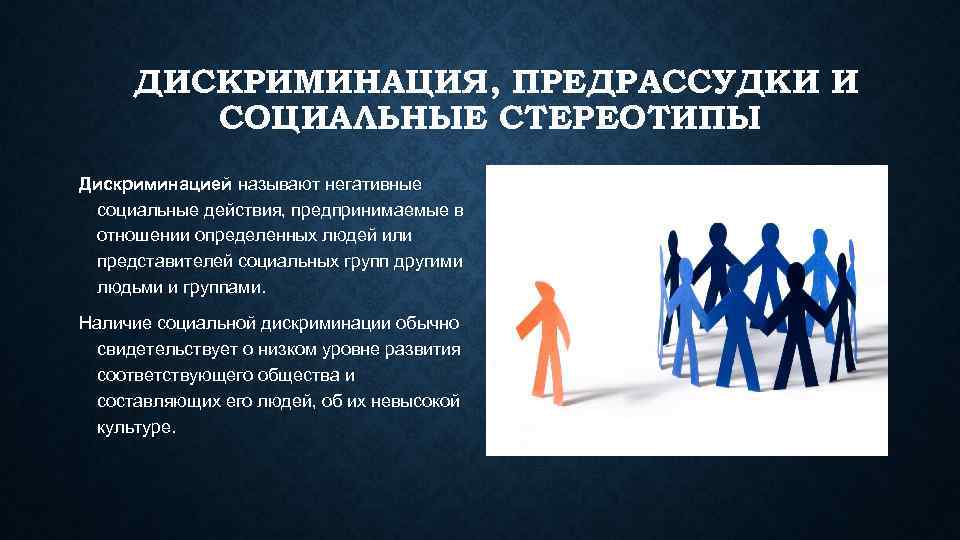 ДИСКРИМИНАЦИЯ, ПРЕДРАССУДКИ И СОЦИАЛЬНЫЕ СТЕРЕОТИПЫ

Дискриминацией называют негативные социальные действия, предпринимаемые в отношении определенных людей или представителей социальных групп другими людьми и группами.

Наличие социальной дискриминации обычно свидетельствует о низком уровне развития соответствующего общества и составляющих его людей, об их невысокой культуре.